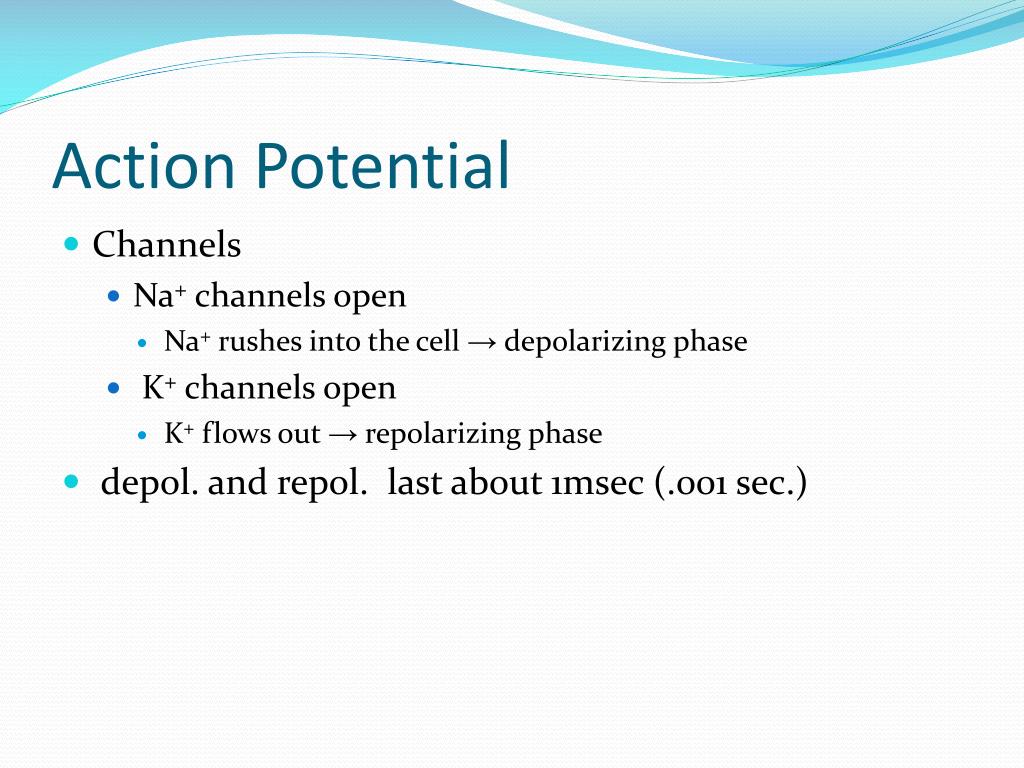 Action Potential

- Channels
  - $Na^+$ channels open
    - $Na^+$ rushes into the cell → depolarizing phase
  - $K^+$ channels open
    - $K^+$ flows out → repolarizing phase
- depol. and repol. last about 1msec (.001 sec.)